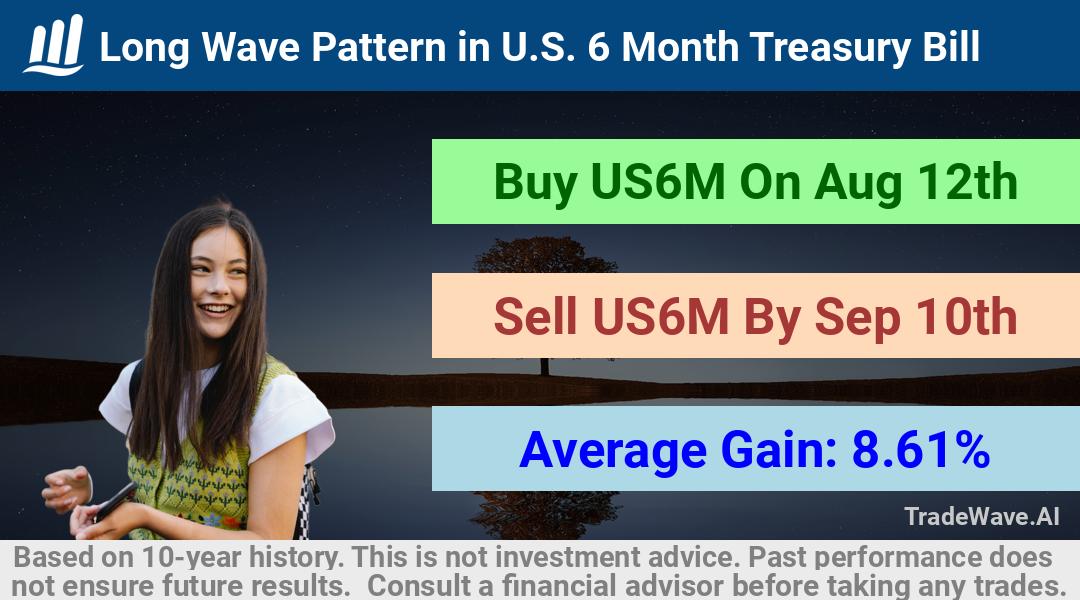 Long Wave Pattern in U.S. 6 Month Treasury Bill

Buy US6M On Aug 12th

Sell US6M By Sep 10th

Average Gain: 8.61%

TradeWave.AI

Based on 10-year history. This is not investment advice. Past performance does not ensure future results. Consult a financial advisor before taking any trades.